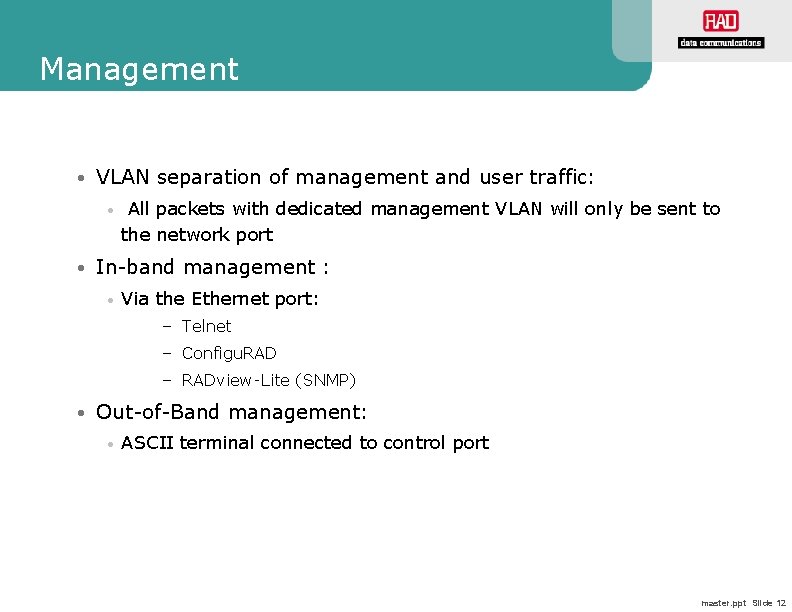 RAD
data communications

Management

• VLAN separation of management and user traffic:

• All packets with dedicated management VLAN will only be sent to the network port

• In-band management :

• Via the Ethernet port:

– Telnet

– ConfiguRAD

– RADview-Lite (SNMP)

• Out-of-Band management:

• ASCII terminal connected to control port

master.ppt Slide 12